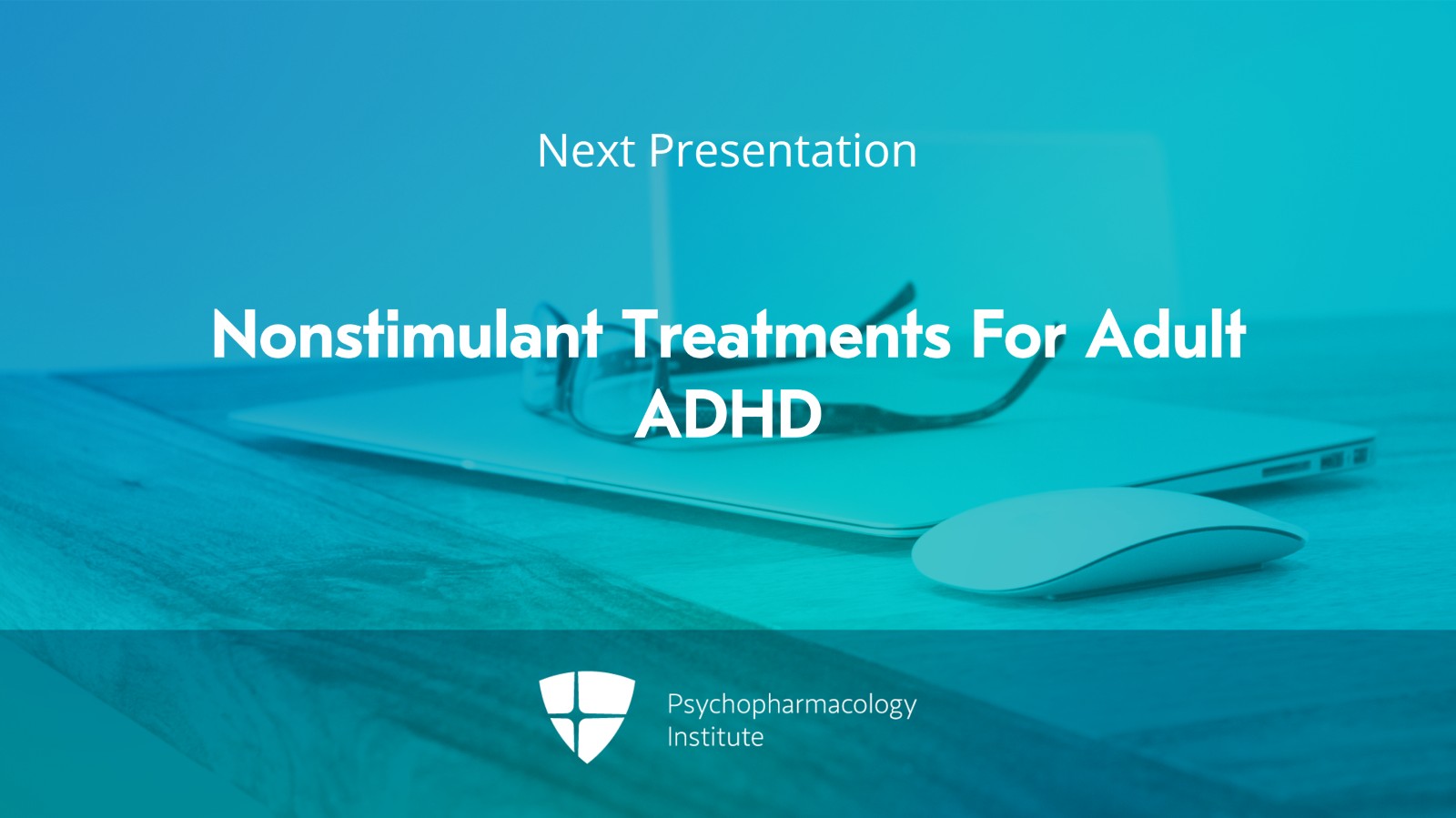 Next Presentation

Nonstimulant Treatments For Adult ADHD

Psychopharmacology Institute